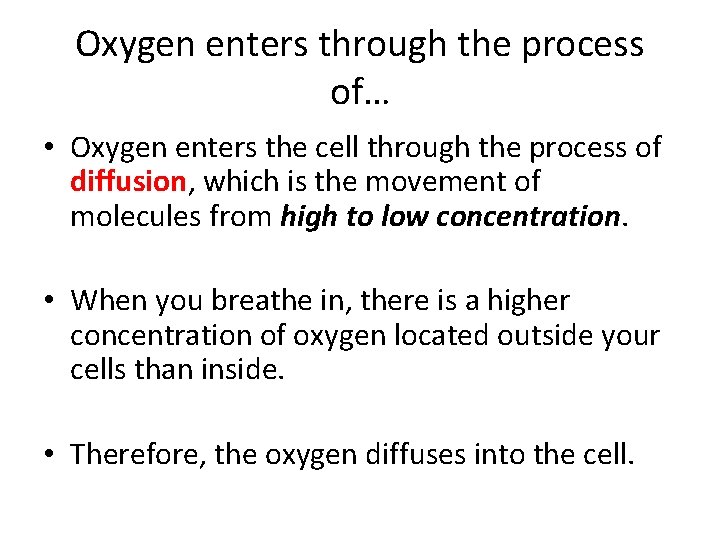 Oxygen enters through the process of…

• Oxygen enters the cell through the process of diffusion, which is the movement of molecules from high to low concentration.

• When you breathe in, there is a higher concentration of oxygen located outside your cells than inside.

• Therefore, the oxygen diffuses into the cell.